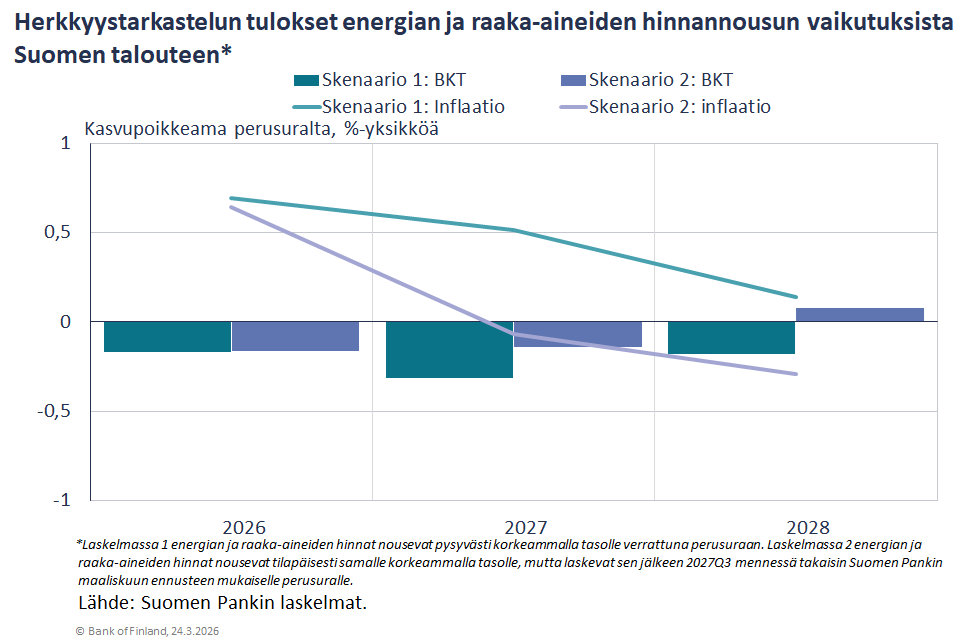 Herkkyystarkastelun tulokset energian ja raaka-aineiden hinnannousun vaikutuksista Suomen talouteen*

Skenaario 1: BKT
Skenaario 2: BKT
Skenaario 1: Inflaatio
Skenaario 2: inflaatio

Kasvupoikkeama perusuralta, %-yksikköä

1
0,5
0
-0,5
-1

2026
2027
2028

*Laskelmassa 1 energian ja raaka-aineiden hinnat nousevat pysyvästi korkeammalla tasolle verrattuna perusuraan. Laskelmassa 2 energian ja raaka-aineiden hinnat nousevat tilapäisesti samalle korkeammalla tasolle, mutta laskevat sen jälkeen 2027Q3 mennessä takaisin Suomen Pankin maaliskuun ennusteen mukaiselle perusuralle.

Lähde: Suomen Pankin laskelmat.

© Bank of Finland, 24.3.2026